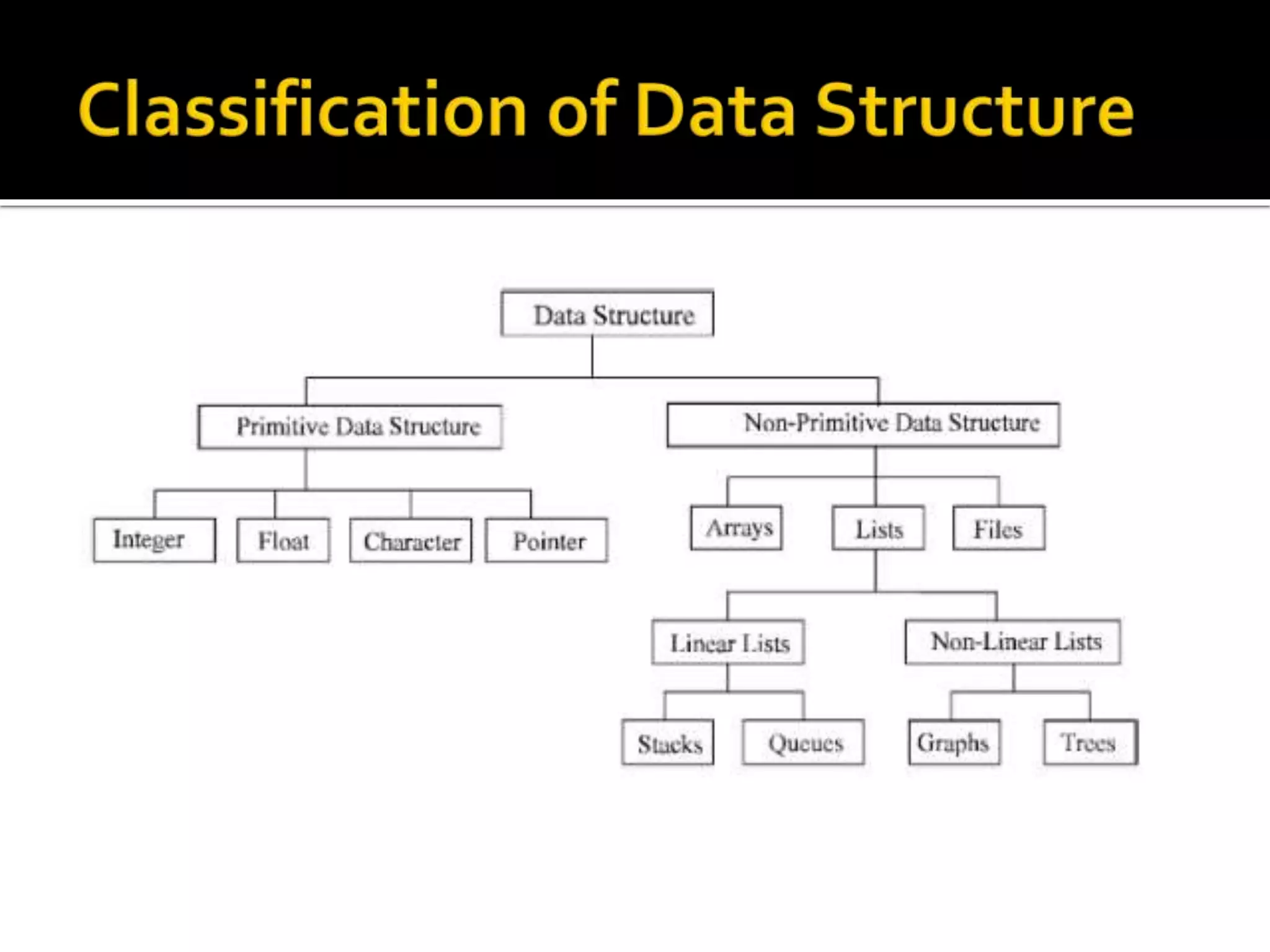 Classification of Data Structure

Data Structure

Primitive Data Structure

Non-Primitive Data Structure

Integer

Float

Character

Pointer

Arrays

Lists

Files

Linear Lists

Non-Linear Lists

Stacks

Queues

Graphs

Trees